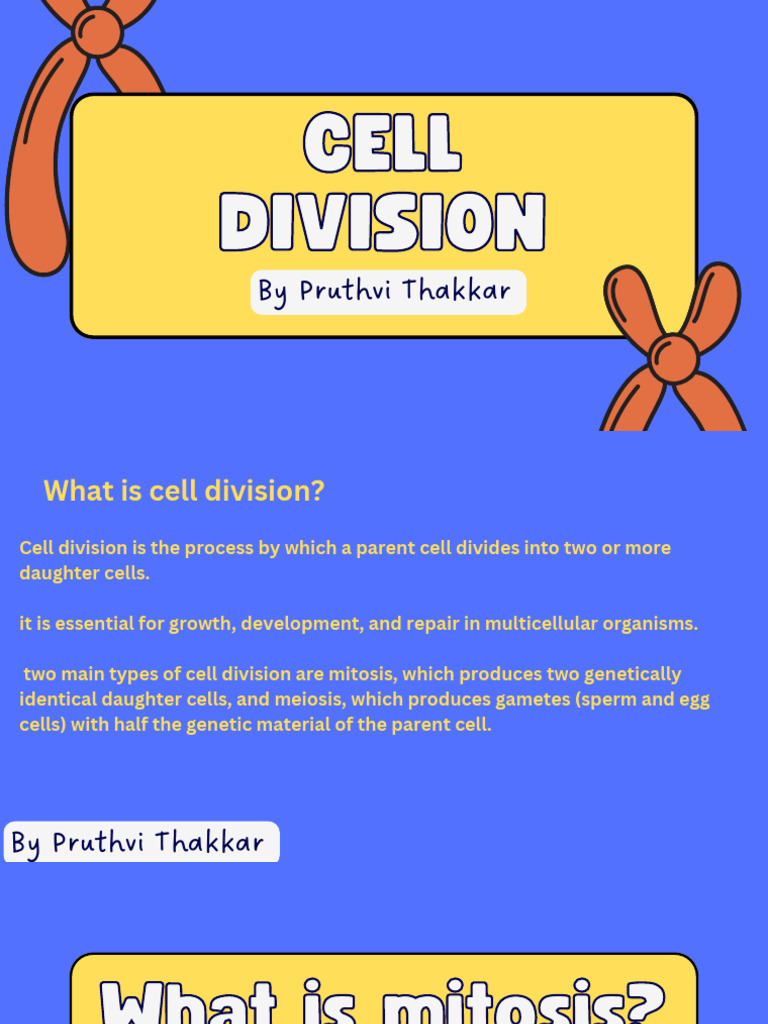 CELL DIVISION

By Pruthvi Thakkar

What is cell division?

Cell division is the process by which a parent cell divides into two or more daughter cells.

it is essential for growth, development, and repair in multicellular organisms.

two main types of cell division are mitosis, which produces two genetically identical daughter cells, and meiosis, which produces gametes (sperm and egg cells) with half the genetic material of the parent cell.

By Pruthvi Thakkar

What is mitosis?